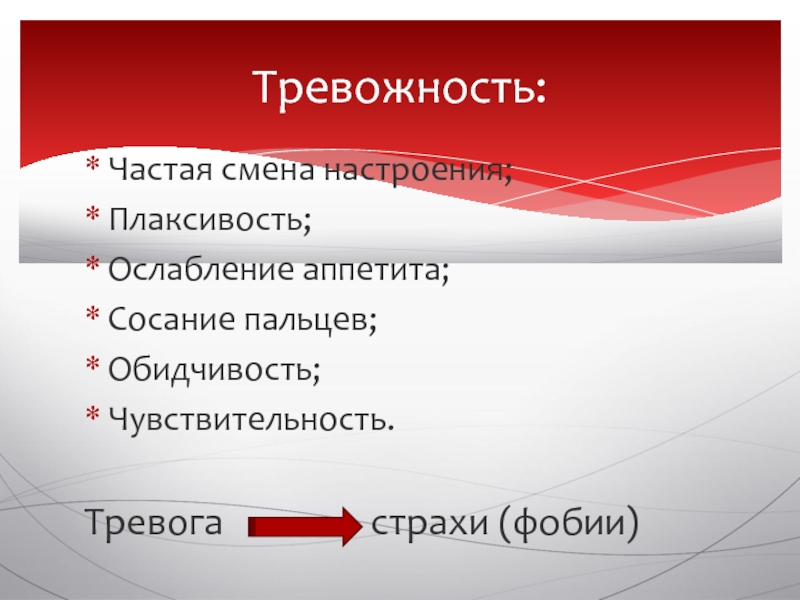 Тревожность:

* Частая смена настроения;
* Плаксивость;
* Ослабление аппетита;
* Сосание пальцев;
* Обидчивость;
* Чувствительность.

Тревога страхи (фобии)